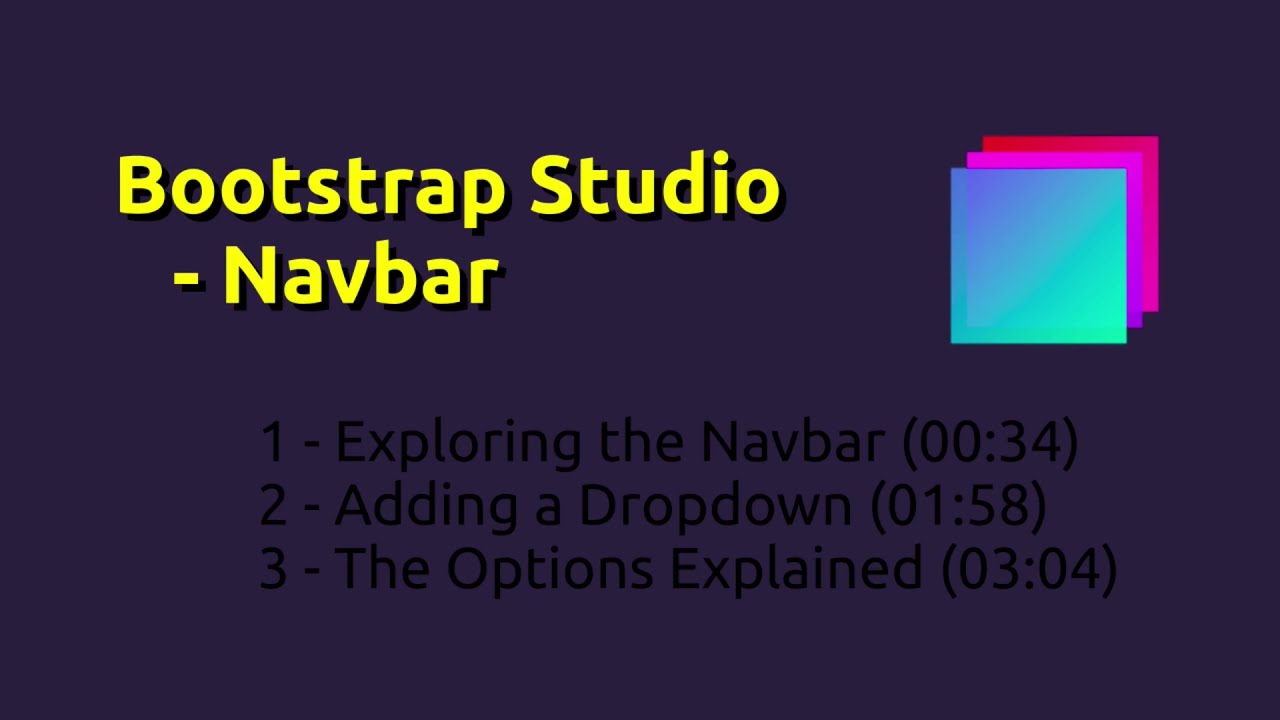 Bootstrap Studio
- Navbar

1 - Exploring the Navbar (00:34)
2 - Adding a Dropdown (01:58)
3 - The Options Explained (03:04)